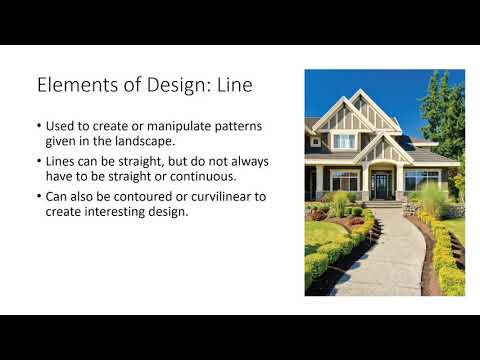 Elements of Design: Line

• Used to create or manipulate patterns given in the landscape.
• Lines can be straight, but do not always have to be straight or continuous.
• Can also be contoured or curvilinear to create interesting design.